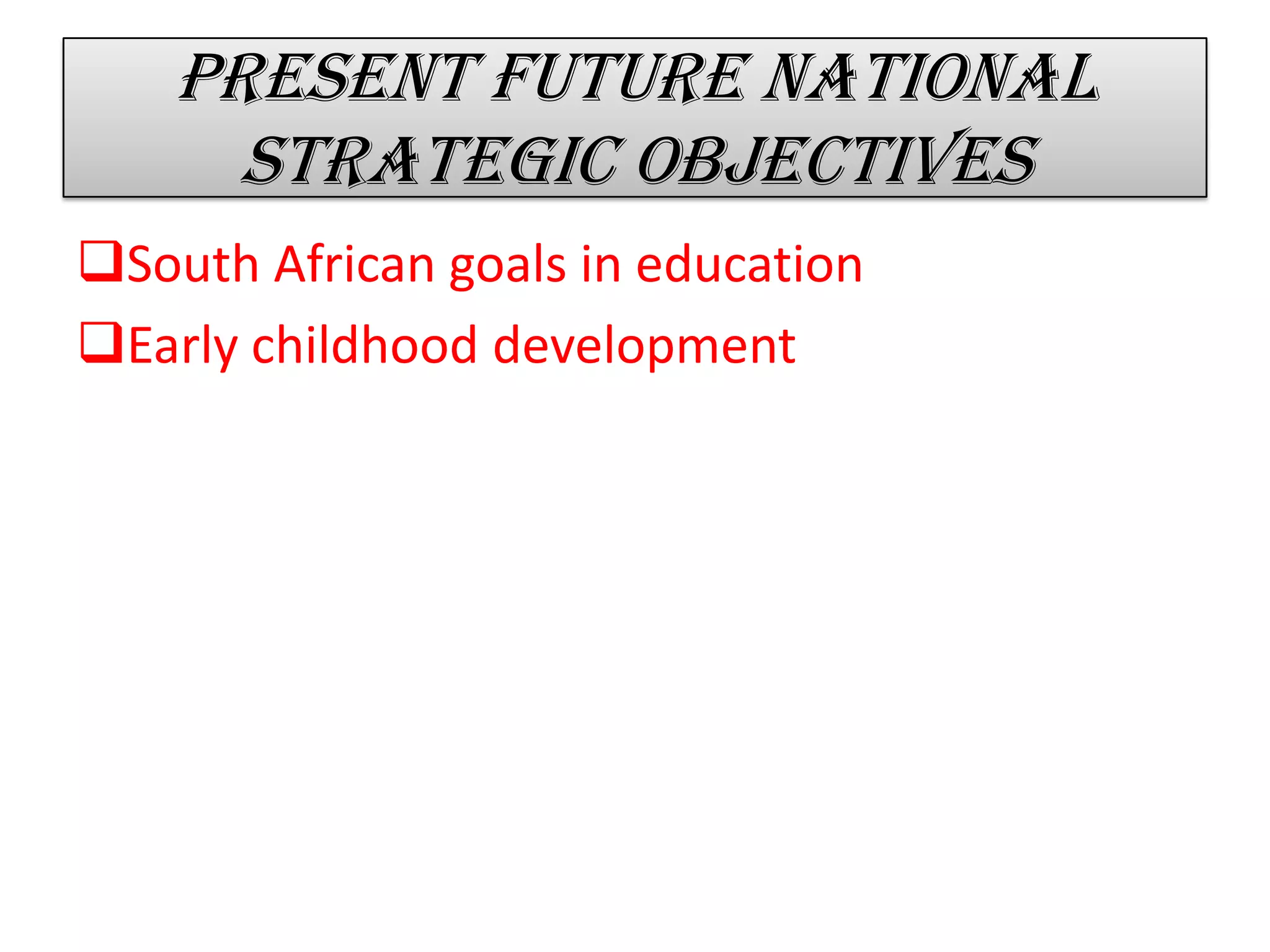 PRESENT FUTURE NATIONAL STRATEGIC OBJECTIVES

❑South African goals in education

❑Early childhood development